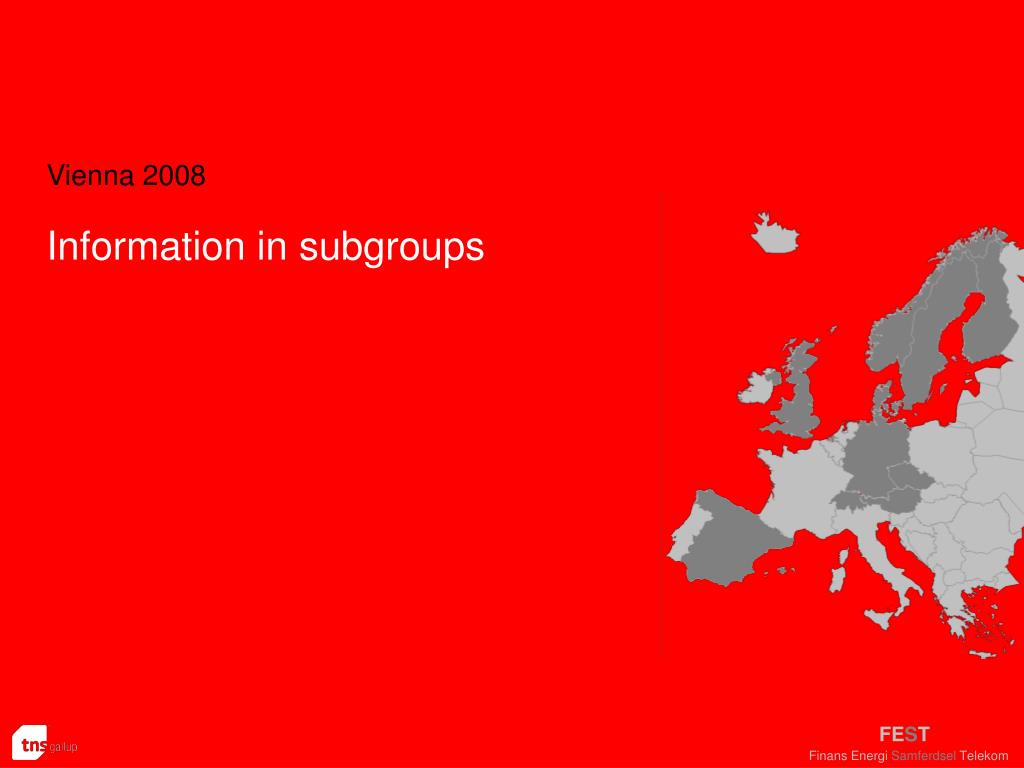 Vienna 2008

Information in subgroups

tns gallup

FEST
Finans Energi Samferdsel Telekom